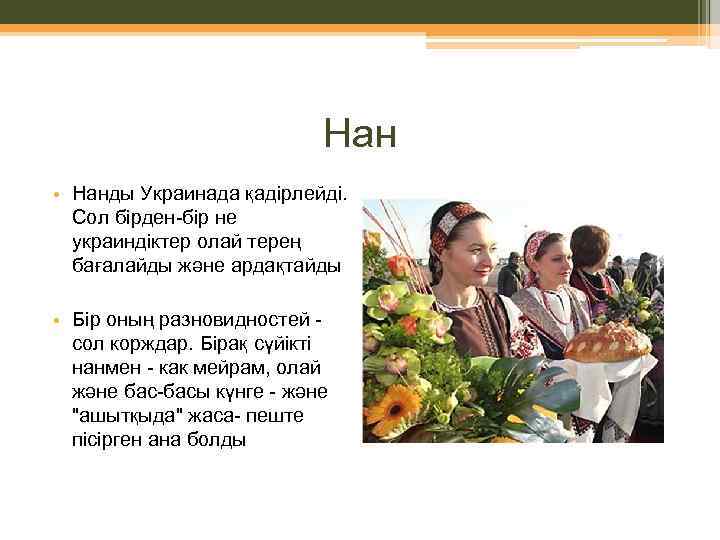 Нан

• Нанды Украинада қадірлейді. Сол бірден-бір не украиндіктер олай терең бағалайды және ардақтайды

• Бір оның разновидностей - сол корждар. Бірақ сүйікті нанмен - как мейрам, олай және бас-басы күнге - және "ашытқыда" жаса- пеште пісірген ана болды